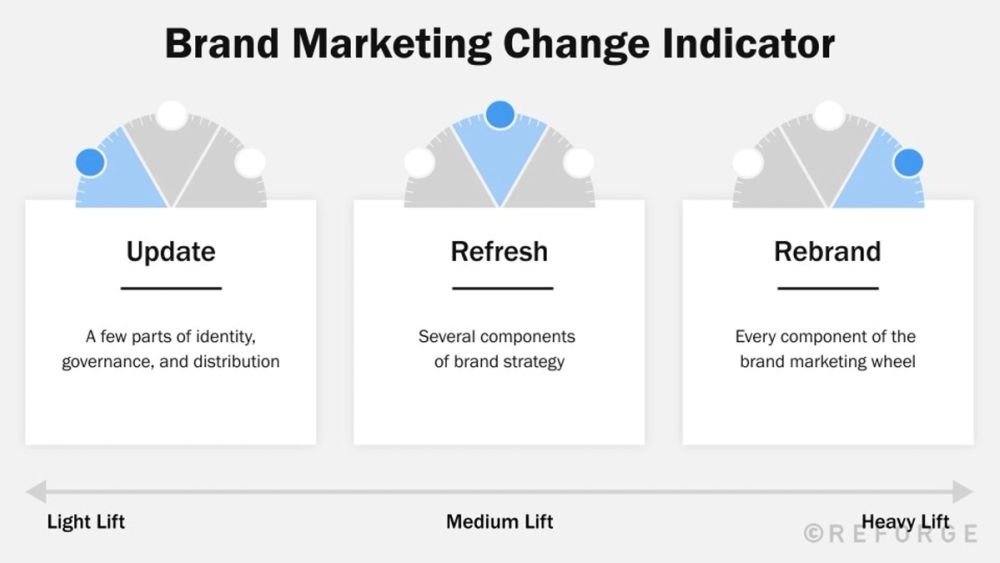 Brand Marketing Change Indicator

Update

A few parts of identity, governance, and distribution

Refresh

Several components of brand strategy

Rebrand

Every component of the brand marketing wheel

Light Lift

Medium Lift

Heavy Lift

©REFORGE